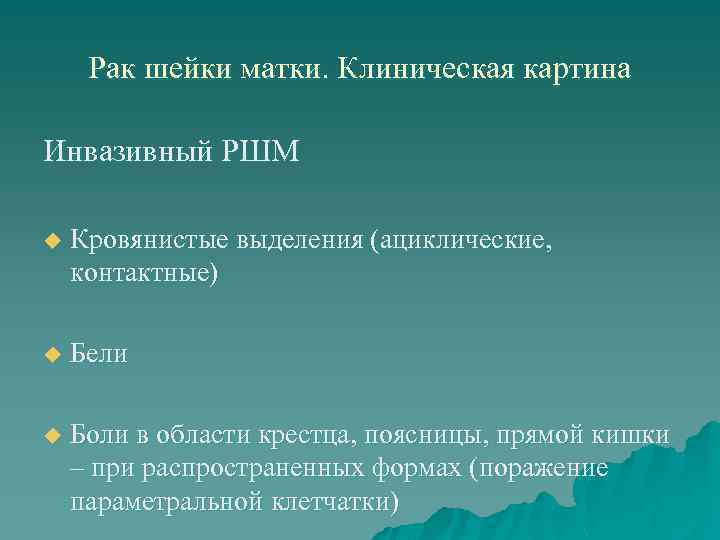 Рак шейки матки. Клиническая картина

Инвазивный РШМ

Кровянистые выделения (ациклические, контактные)

Бели

Боли в области крестца, поясницы, прямой кишки – при распространенных формах (поражение параметральной клетчатки)